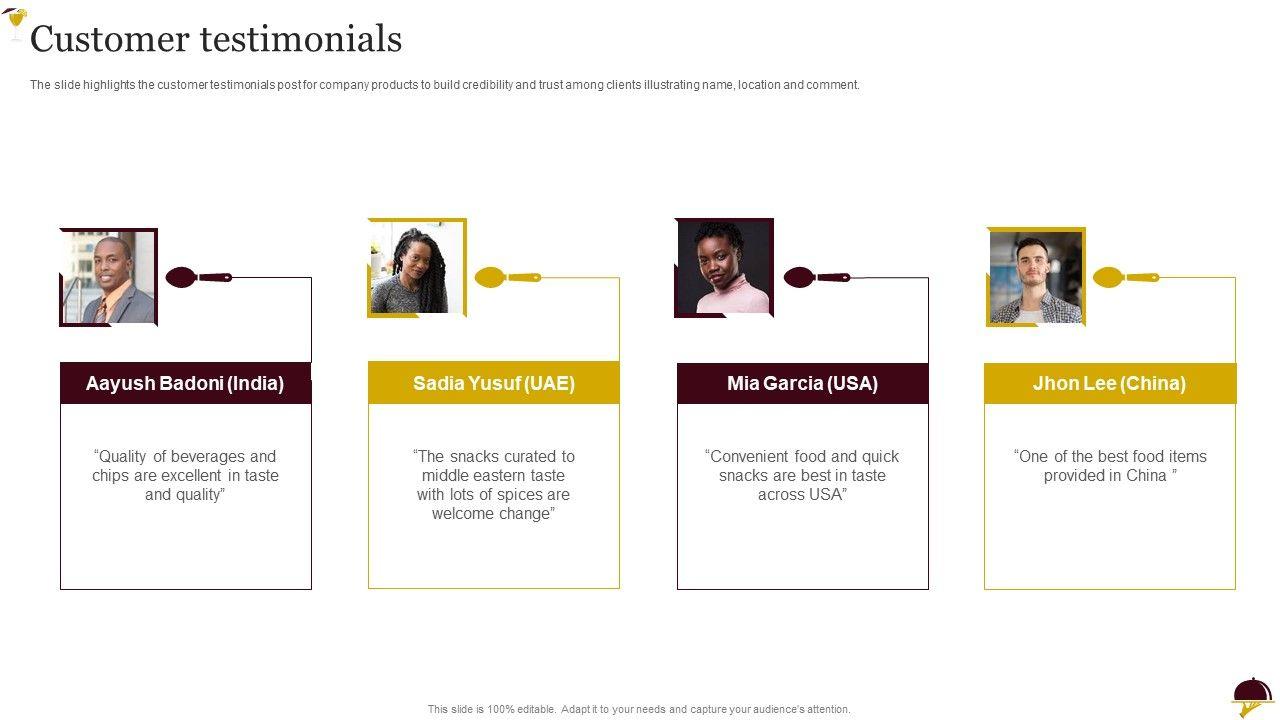 Customer testimonials

The slide highlights the customer testimonials post for company products to build credibility and trust among clients illustrating name, location and comment.

Aayush Badoni (India)

“Quality of beverages and chips are excellent in taste and quality”

Sadia Yusuf (UAE)

“The snacks curated to middle eastern taste with lots of spices are welcome change”

Mia Garcia (USA)

“Convenient food and quick snacks are best in taste across USA”

Jhon Lee (China)

“One of the best food items provided in China ”

This slide is 100% editable. Adapt it to your needs and capture your audience's attention.